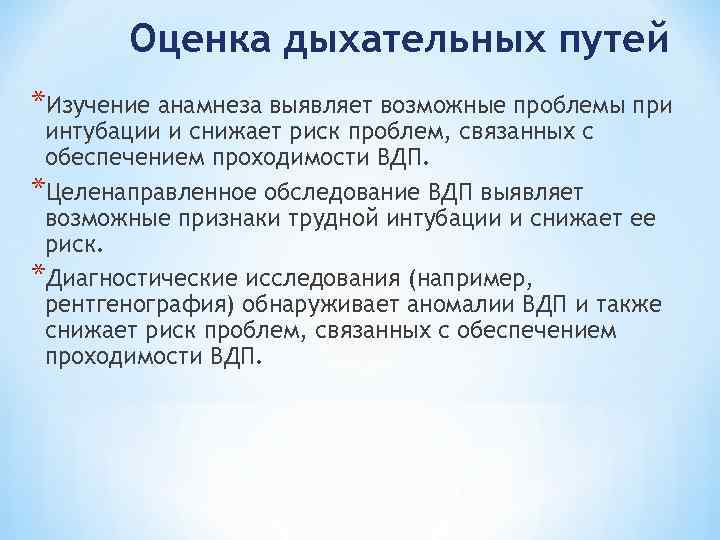 Оценка дыхательных путей

*Изучение анамнеза выявляет возможные проблемы при интубации и снижает риск проблем, связанных с обеспечением проходимости ВДП.

*Целенаправленное обследование ВДП выявляет возможные признаки трудной интубации и снижает ее риск.

*Диагностические исследования (например, рентгенография) обнаруживает аномалии ВДП и также снижает риск проблем, связанных с обеспечением проходимости ВДП.